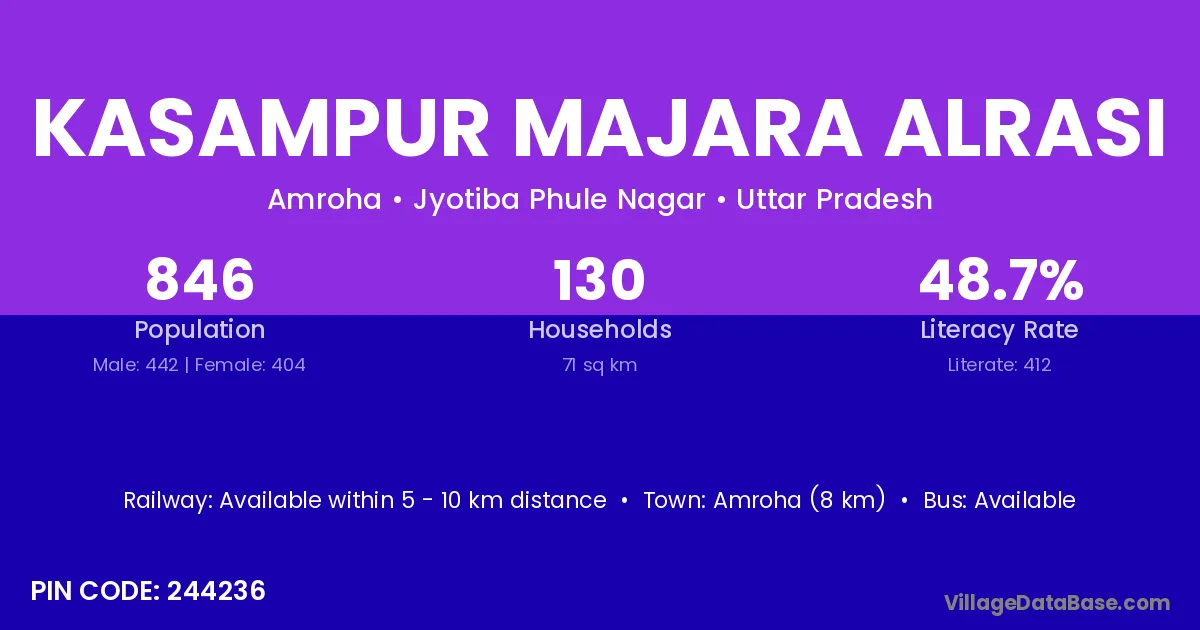 KASAMPUR MAJARA ALRASI

Amroha • Jyotiba Phule Nagar • Uttar Pradesh

846
Population
Male: 442 | Female: 404

130
Households
71 sq km

48.7%
Literacy Rate
Literate: 412

Railway: Available within 5 - 10 km distance • Town: Amroha (8 km) • Bus: Available

PIN CODE: 244236

VillageDataBase.com